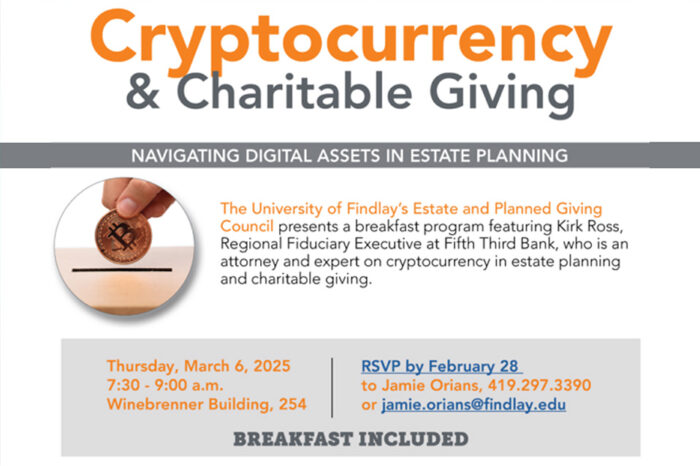 Cryptocurrency
& Charitable Giving

NAVIGATING DIGITAL ASSETS IN ESTATE PLANNING

The University of Findlay's Estate and Planned Giving Council presents a breakfast program featuring Kirk Ross, Regional Fiduciary Executive at Fifth Third Bank, who is an attorney and expert on cryptocurrency in estate planning and charitable giving.

Thursday, March 6, 2025
7:30 - 9:00 a.m.
Winebrenner Building, 254

RSVP by February 28
to Jamie Orians, 419.297.3390
or jamie.orians@findlay.edu

BREAKFAST INCLUDED